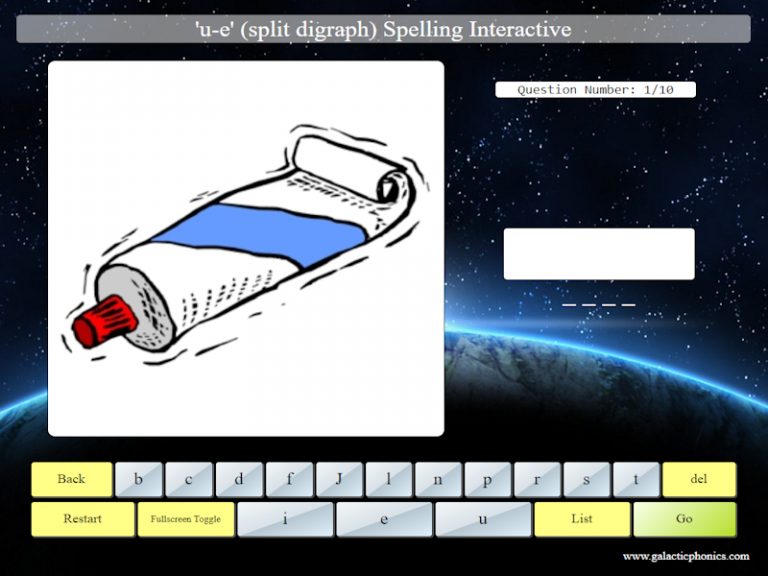 'u-e' (split digraph) Spelling Interactive

Question Number: 1/10

_ _ _ _

Back b c d f J l n p r s t del

Restart Fullscreen Toggle i e u List Go

www.galacticphonics.com